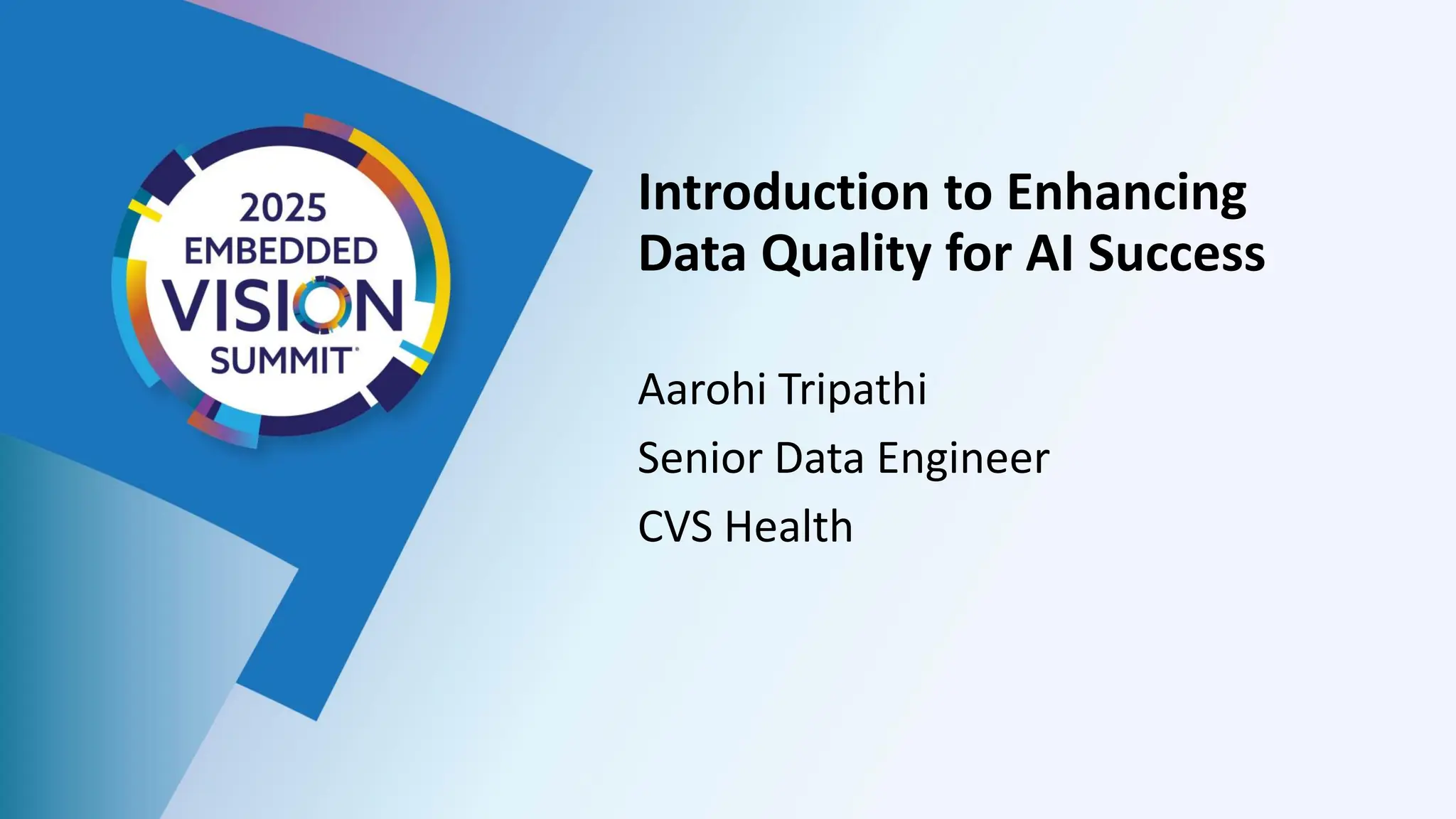 2025
EMBEDDED
VISION
SUMMIT

Introduction to Enhancing Data Quality for AI Success

Aarohi Tripathi

Senior Data Engineer

CVS Health